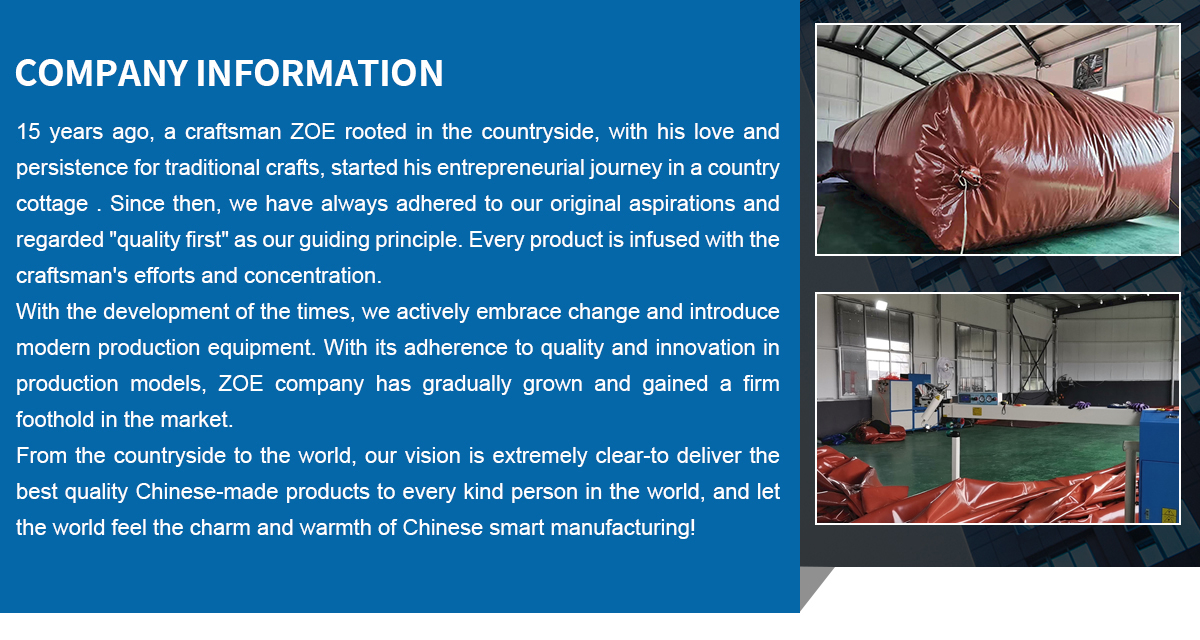 COMPANY INFORMATION

15 years ago, a craftsman ZOE rooted in the countryside, with his love and persistence for traditional crafts, started his entrepreneurial journey in a country cottage . Since then, we have always adhered to our original aspirations and regarded "quality first" as our guiding principle. Every product is infused with the craftsman's efforts and concentration.
With the development of the times, we actively embrace change and introduce modern production equipment. With its adherence to quality and innovation in production models, ZOE company has gradually grown and gained a firm foothold in the market.
From the countryside to the world, our vision is extremely clear-to deliver the best quality Chinese-made products to every kind person in the world, and let the world feel the charm and warmth of Chinese smart manufacturing!